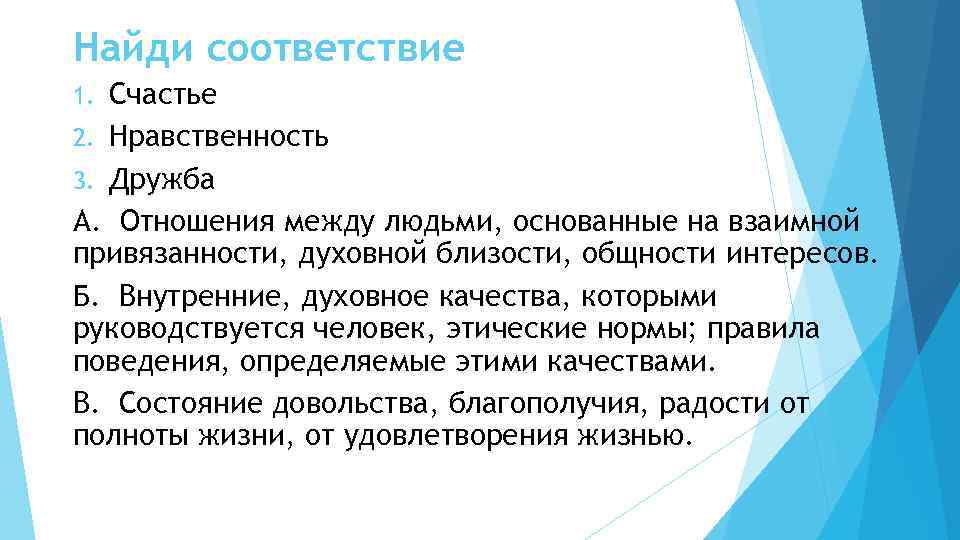 Найди соответствие

1. Счастье
2. Нравственность
3. Дружба

А. Отношения между людьми, основанные на взаимной привязанности, духовной близости, общности интересов.

Б. Внутренние, духовное качества, которыми руководствуется человек, этические нормы; правила поведения, определяемые этими качествами.

В. Состояние довольства, благополучия, радости от полноты жизни, от удовлетворения жизнью.